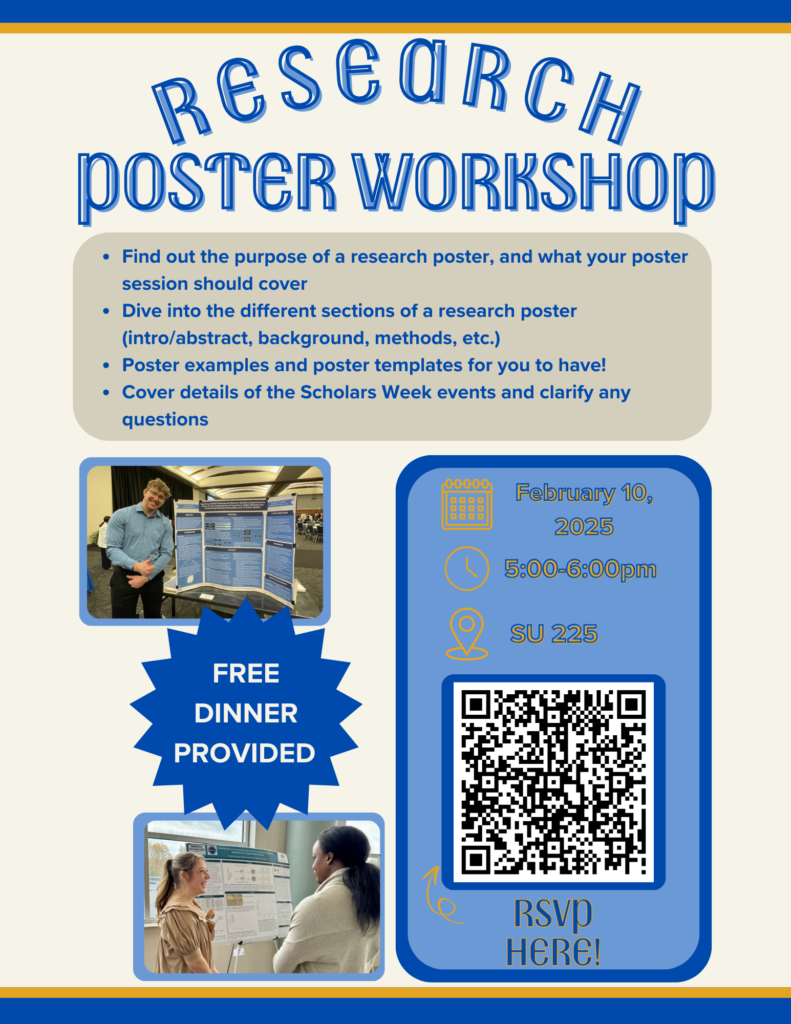 RESEARCH
POSTER WORKSHOP

- Find out the purpose of a research poster, and what your poster session should cover
- Dive into the different sections of a research poster (intro/abstract, background, methods, etc.)
- Poster examples and poster templates for you to have!
- Cover details of the Scholars Week events and clarify any questions

FREE DINNER PROVIDED

February 10, 2025

5:00-6:00pm

SU 225

RSVP HERE!